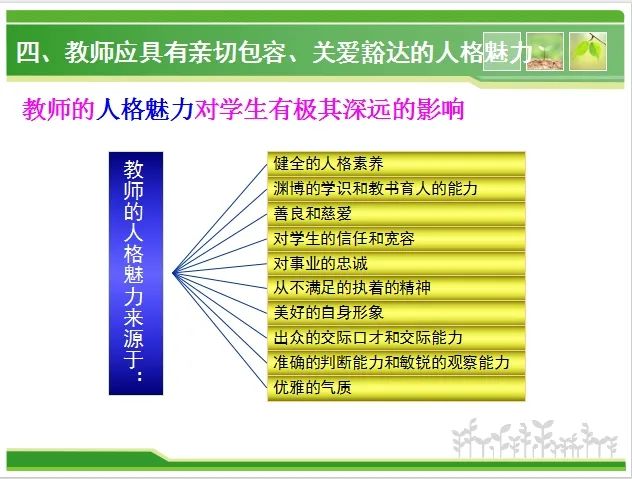 四、教师应具有亲切包容、关爱豁达的人格魅力

教师的人格魅力对学生有极其深远的影响

教师的人格魅力来源于：

健全的人格素养
渊博的学识和教书育人的能力
善良和慈爱
对学生的信任和宽容
对事业的忠诚
从不满足的执着的精神
美好的自身形象
出众的交际口才和交际能力
准确的判断能力和敏锐的观察能力
优雅的气质